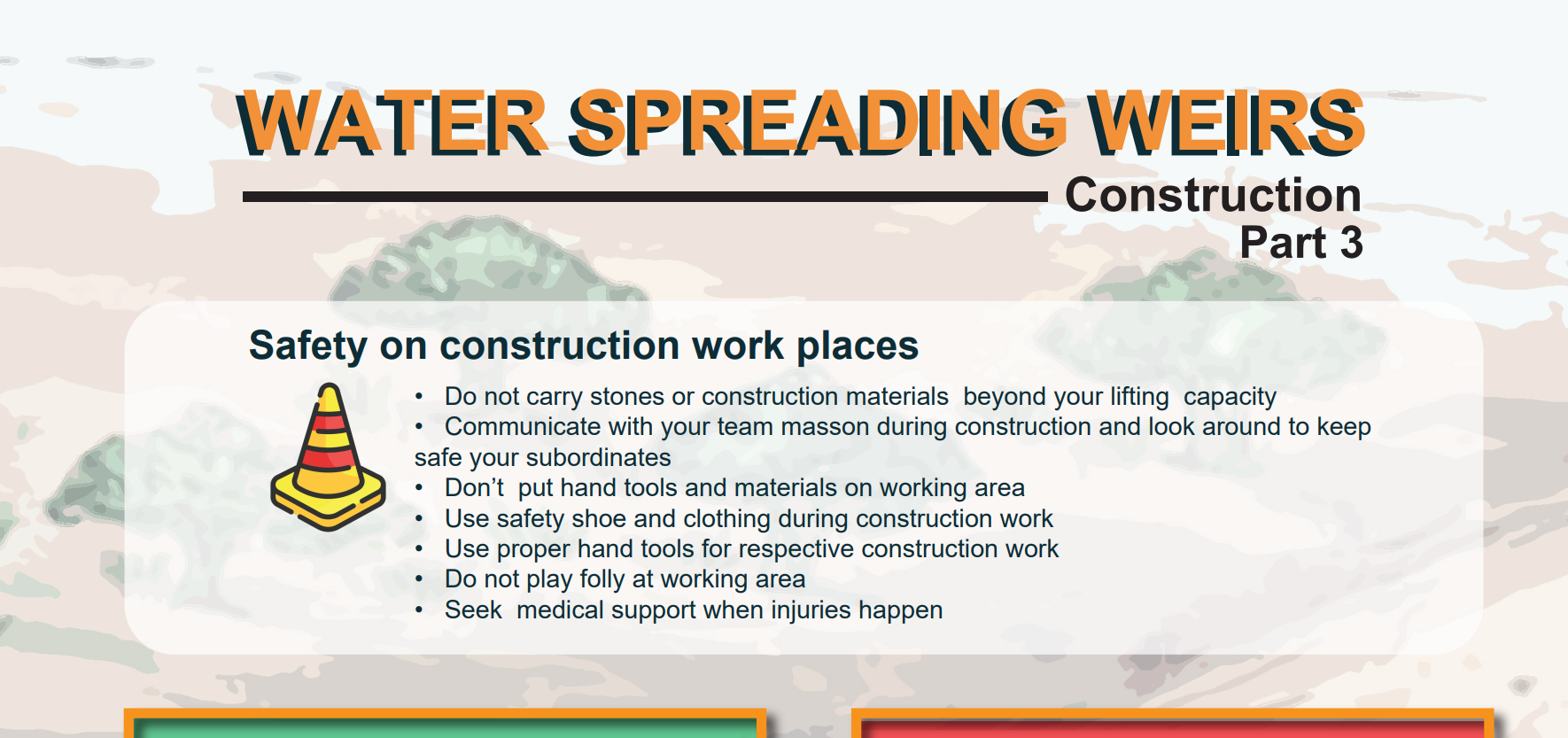 WATER SPREADING WEIRS

Construction
Part 3

Safety on construction work places

• Do not carry stones or construction materials beyond your lifting capacity
• Communicate with your team masson during construction and look around to keep safe your subordinates
• Don't put hand tools and materials on working area
• Use safety shoe and clothing during construction work
• Use proper hand tools for respective construction work
• Do not play folly at working area
• Seek medical support when injuries happen